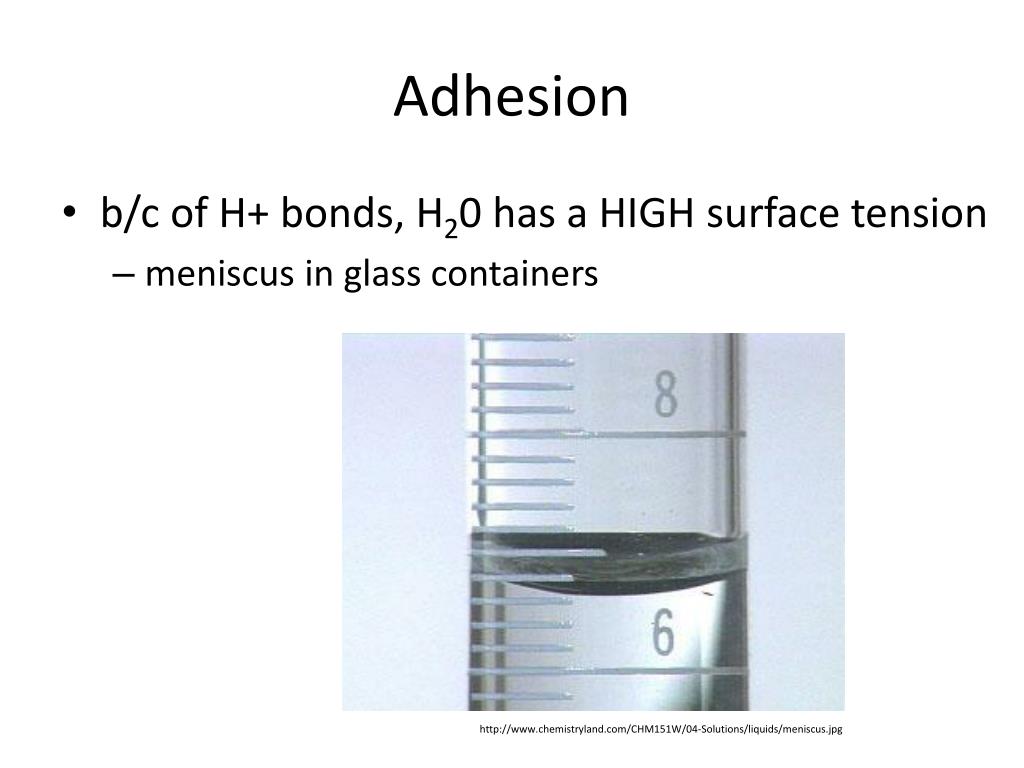 Adhesion

• b/c of H+ bonds, $H_20$ has a HIGH surface tension
– meniscus in glass containers

8

6

http://www.chemistryland.com/CHM151W/04-Solutions/liquids/meniscus.jpg